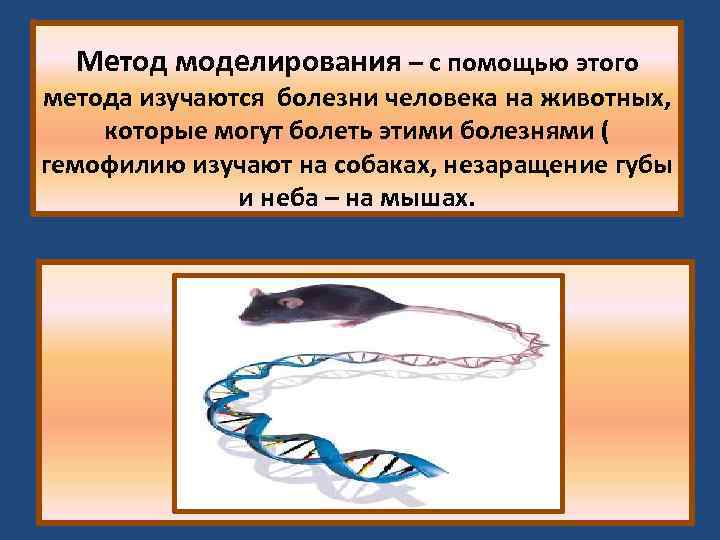 Метод моделирования – с помощью этого метода изучаются болезни человека на животных, которые могут болеть этими болезнями ( гемофилию изучают на собаках, незаращение губы и неба – на мышах.